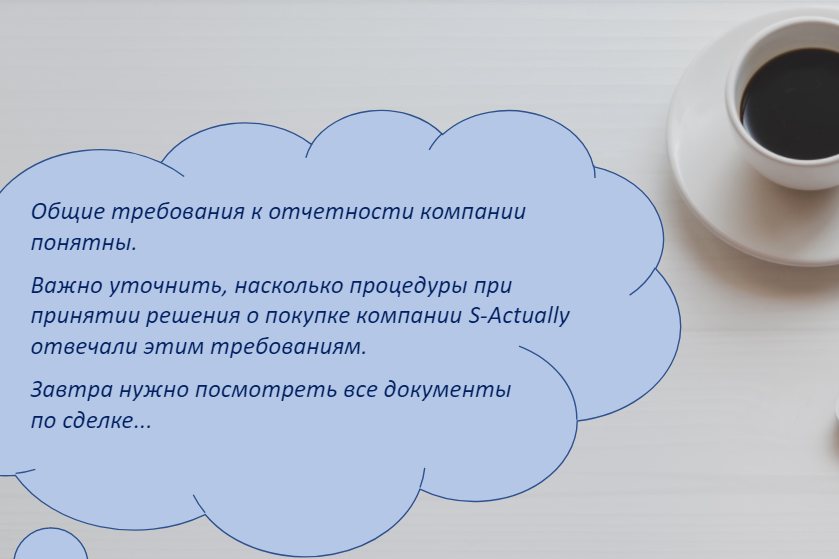 Общие требования к отчетности компании понятны.

Важно уточнить, насколько процедуры при принятии решения о покупке компании S-Actually отвечали этим требованиям.

Завтра нужно посмотреть все документы по сделке...